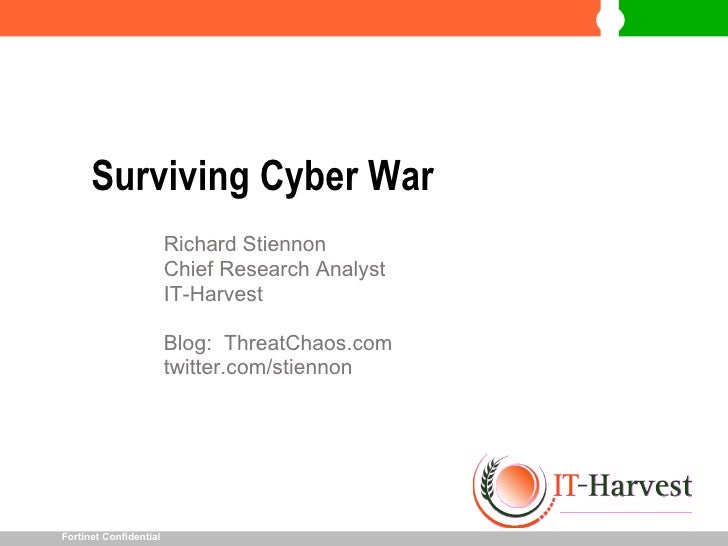 Surviving Cyber War

Richard Stiennon
Chief Research Analyst
IT-Harvest

Blog: ThreatChaos.com
twitter.com/stiennon

IT-Harvest

Fortinet Confidential